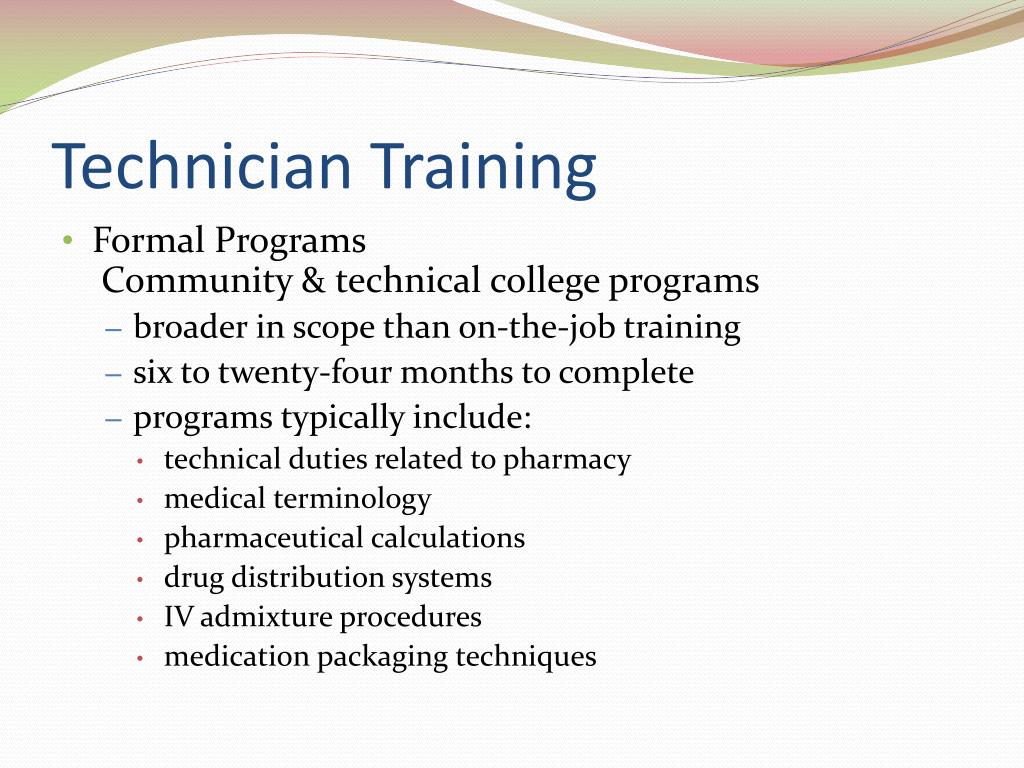 Technician Training

• Formal Programs
Community & technical college programs
– broader in scope than on-the-job training
– six to twenty-four months to complete
– programs typically include:
• technical duties related to pharmacy
• medical terminology
• pharmaceutical calculations
• drug distribution systems
• IV admixture procedures
• medication packaging techniques